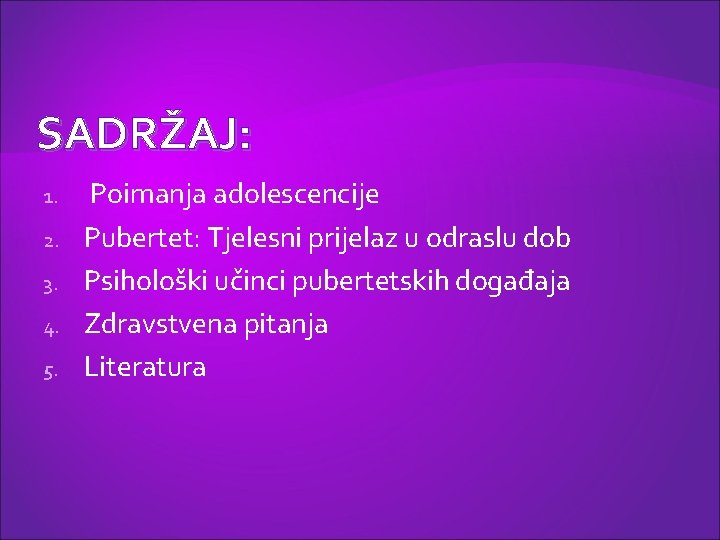 SADRŽAJ:

1. Poimanja adolescencije
2. Pubertet: Tjelesni prijelaz u odraslu dob
3. Psihološki učinci pubertetskih događaja
4. Zdravstvena pitanja
5. Literatura